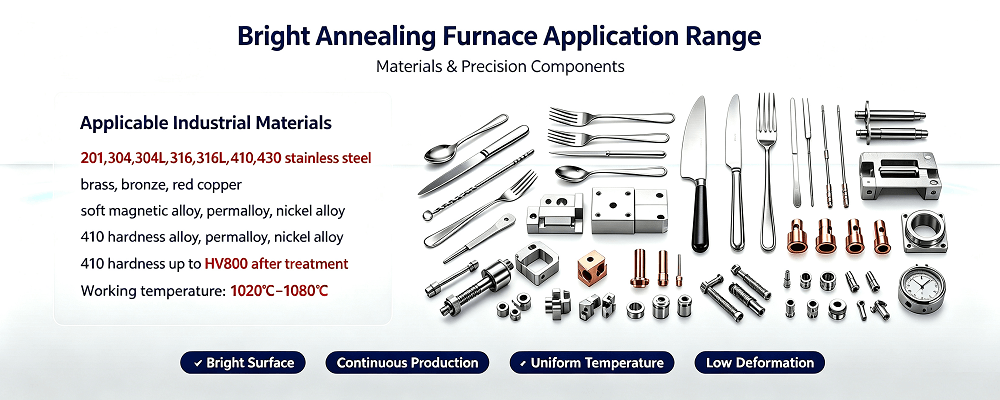 Bright Annealing Furnace Application Range

Materials & Precision Components

Applicable Industrial Materials

201,304,304L,316,316L,410,430 stainless steel

brass, bronze, red copper

soft magnetic alloy, permalloy, nickel alloy

410 hardness alloy, permalloy, nickel alloy

410 hardness up to HV800 after treatment

Working temperature: 1020℃–1080℃

✓ Bright Surface

Continuous Production

✓ Uniform Temperature

Low Deformation